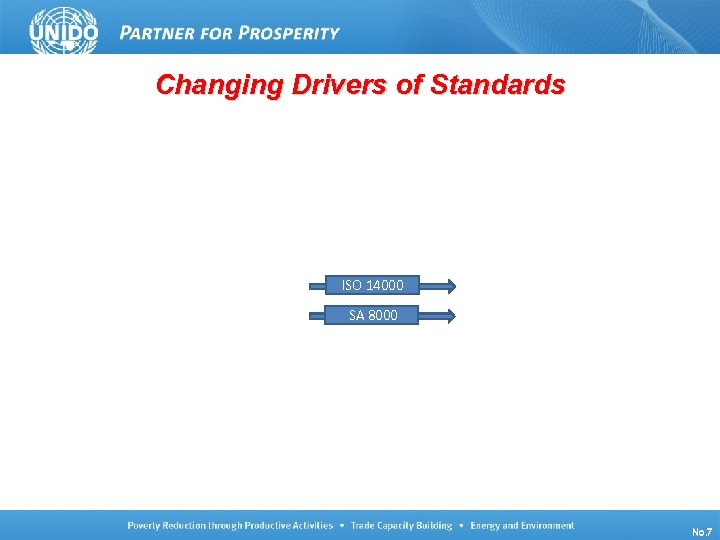 UNIDO PARTNER FOR PROSPERITY

Changing Drivers of Standards

ISO 14000

SA 8000

Poverty Reduction through Productive Activities • Trade Capacity Building • Energy and Environment

No.7